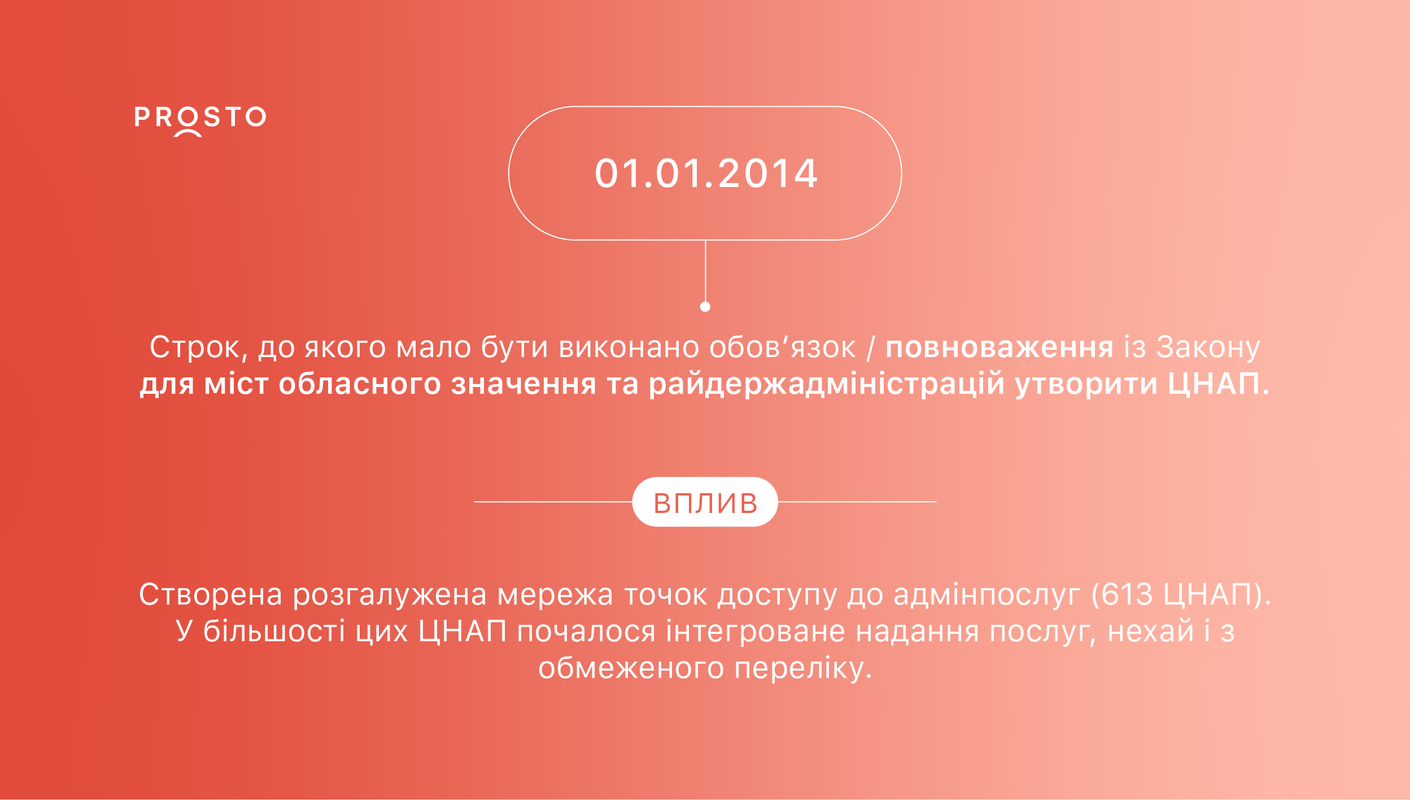 PROSTO

01.01.2014

Строк, до якого мало бути виконано обов’язок / повноваження із Закону для міст обласного значення та райдержадміністрацій утворити ЦНАП.

ВПЛИВ

Створена розгалужена мережа точок доступу до адмінпослуг (613 ЦНАП). У більшості цих ЦНАП почалося інтегроване надання послуг, нехай і з обмеженого переліку.